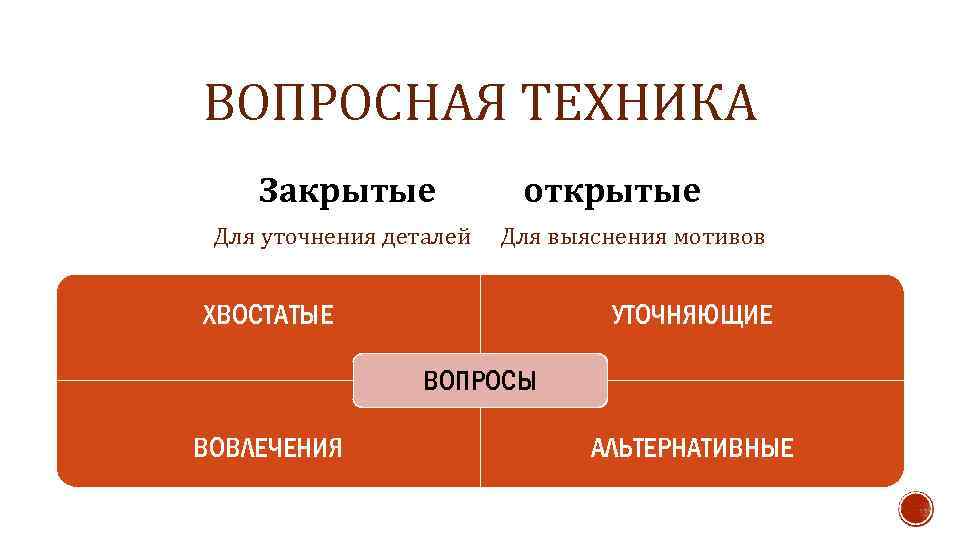 ВОПРОСНАЯ ТЕХНИКА

Закрытые

Для уточнения деталей

открытые

Для выяснения мотивов

ХВОСТАТЫЕ

УТОЧНЯЮЩИЕ

ВОПРОСЫ

ВОВЛЕЧЕНИЯ

АЛЬТЕРНАТИВНЫЕ